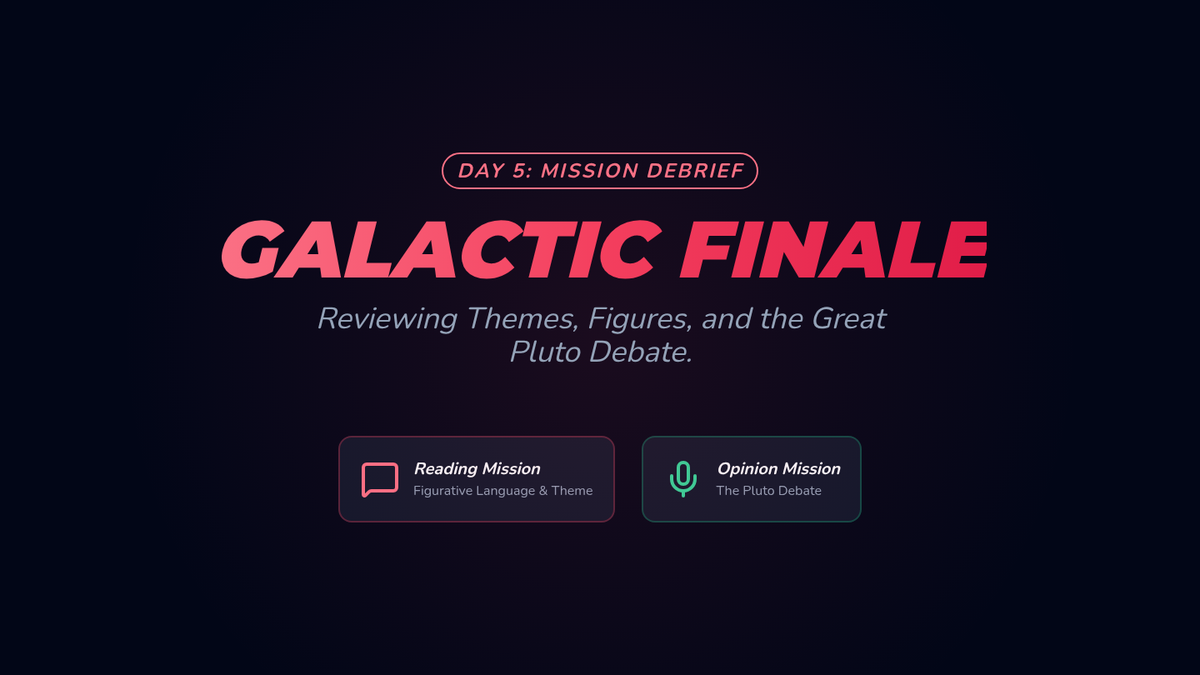 DAY 5: MISSION DEBRIEF

GALACTIC FINALE

Reviewing Themes, Figures, and the Great Pluto Debate.

Reading Mission
Figurative Language & Theme

Opinion Mission
The Pluto Debate